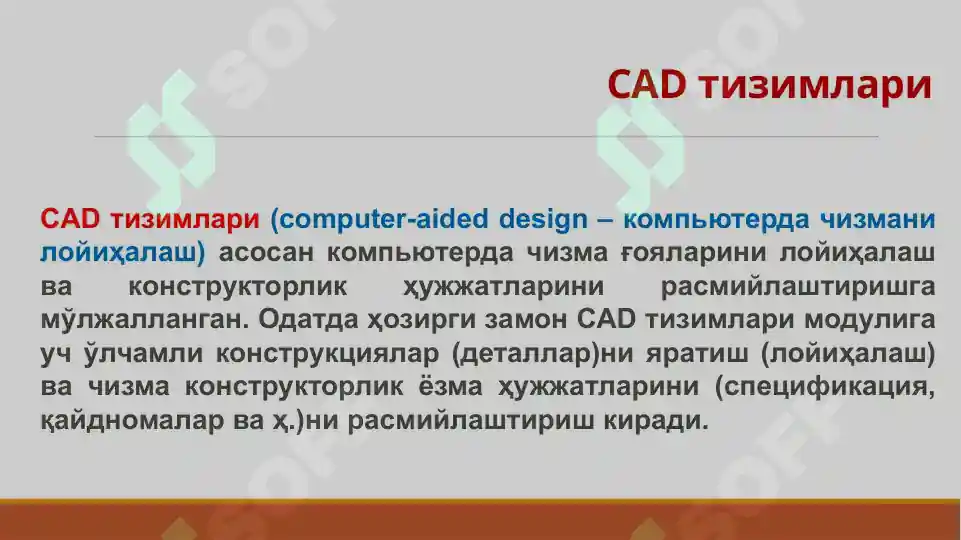 CAD тизимлари

CAD тизимлари (computer-aided design – компьютерда чизмани лойиҳалаш) асосан компьютерда чизма ғояларини лойиҳалаш ва конструкторлик ҳужжатларини расмийлаштиришга мўлжалланган. Одатда ҳозирги замон CAD тизимлари модулига уч ўлчамли конструкциялар (деталлар)ни яратиш (лойиҳалаш) ва чизма конструкторлик ёзма ҳужжатларини (спецификация, қайдномалар ва ҳ.)ни расмийлаштириш киради.